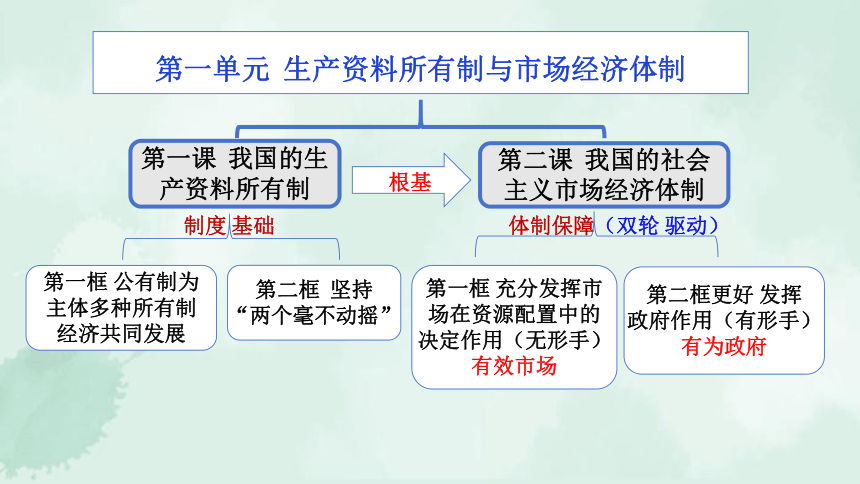 第一单元 生产资料所有制与市场经济体制

第一课 我国的生产资料所有制

根基

第二课 我国的社会主义市场经济体制

制度 基础

体制保障（双轮 驱动）

第一框 公有制为主体多种所有制经济共同发展

第二框 坚持“两个毫不动摇”

第一框 充分发挥市场在资源配置中的决定作用（无形手）
有效市场

第二框更好 发挥政府作用（有形手）
有为政府